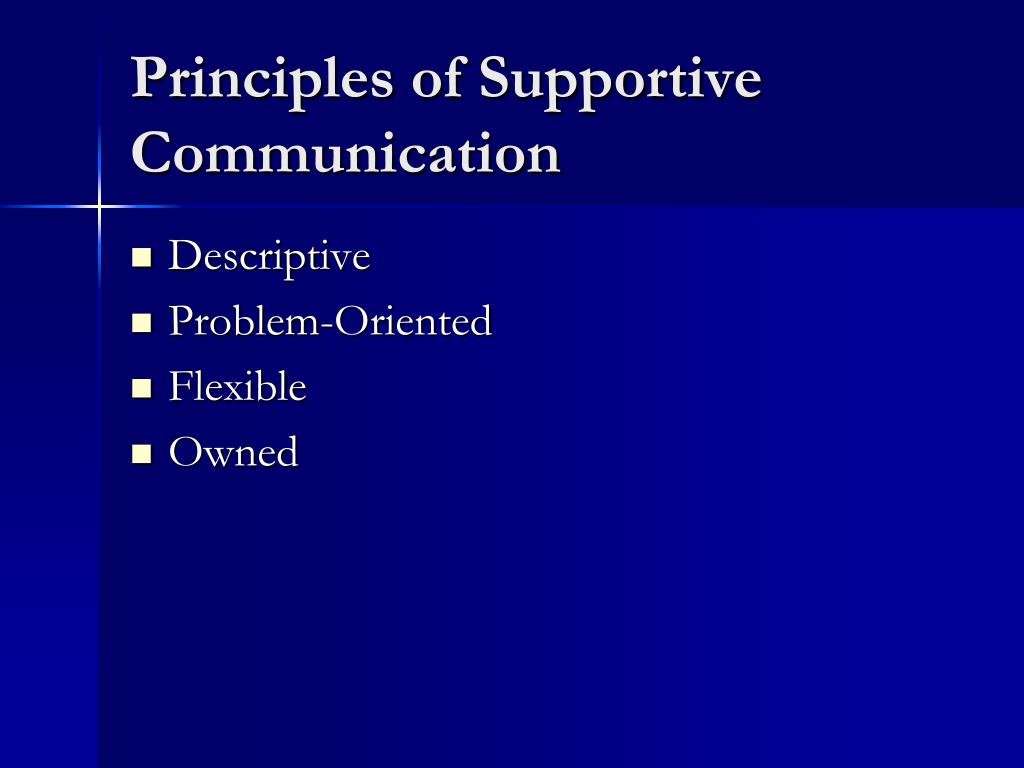 Principles of Supportive Communication

- Descriptive
- Problem-Oriented
- Flexible
- Owned